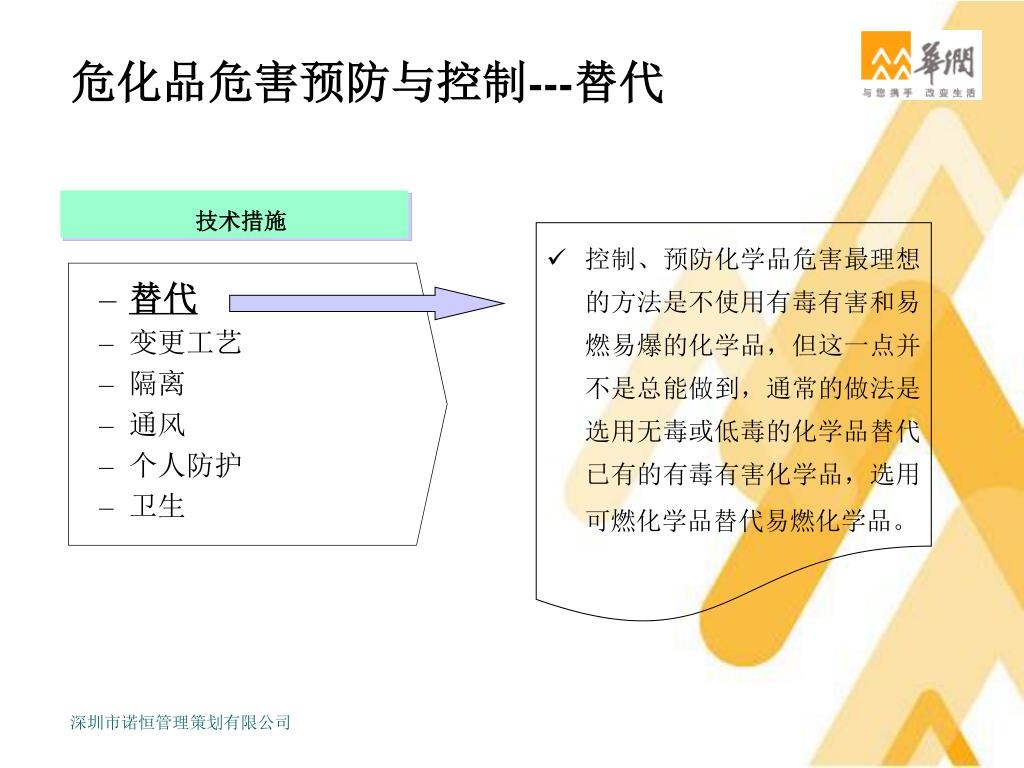 危化品危害预防与控制---替代

華潤
与您携手 改变生活

技术措施

– 替代
– 变更工艺
– 隔离
– 通风
– 个人防护
– 卫生

✓ 控制、预防化学品危害最理想的方法是不使用有毒有害和易燃易爆的化学品，但这一点并不是总能做到，通常的做法是选用无毒或低毒的化学品替代已有的有毒有害化学品，选用可燃化学品替代易燃化学品。

深圳市诺恒管理策划有限公司